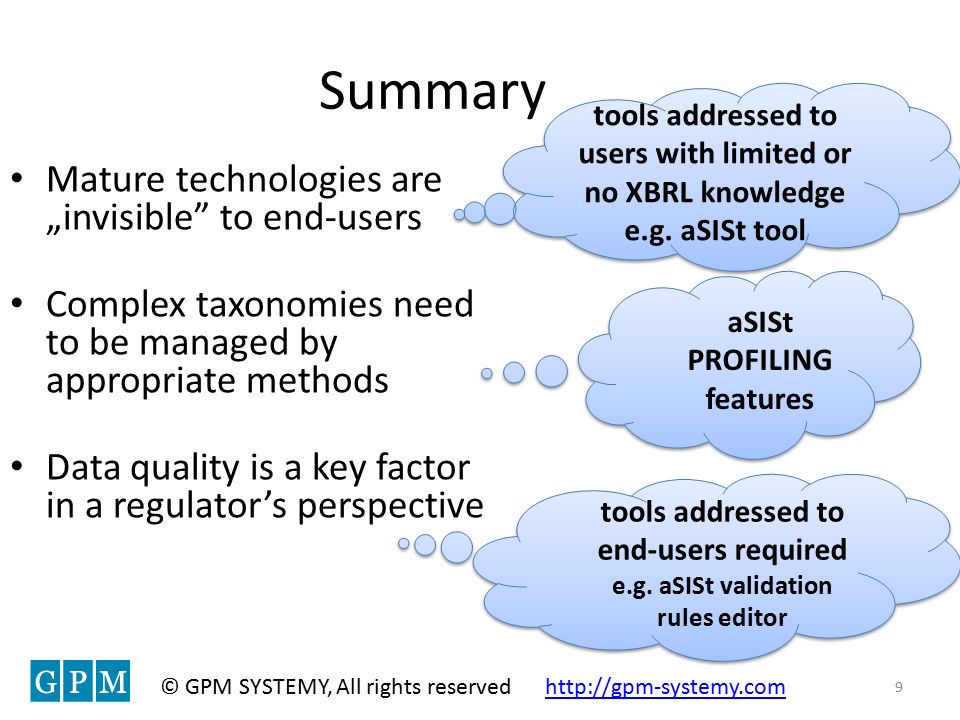 Summary

• Mature technologies are „invisible” to end-users

• Complex taxonomies need to be managed by appropriate methods

• Data quality is a key factor in a regulator’s perspective

tools addressed to users with limited or no XBRL knowledge e.g. aSISt tool

aSISt PROFILING features

tools addressed to end-users required e.g. aSISt validation rules editor

GPM © GPM SYSTEMY, All rights reserved http://gpm-systemy.com 9